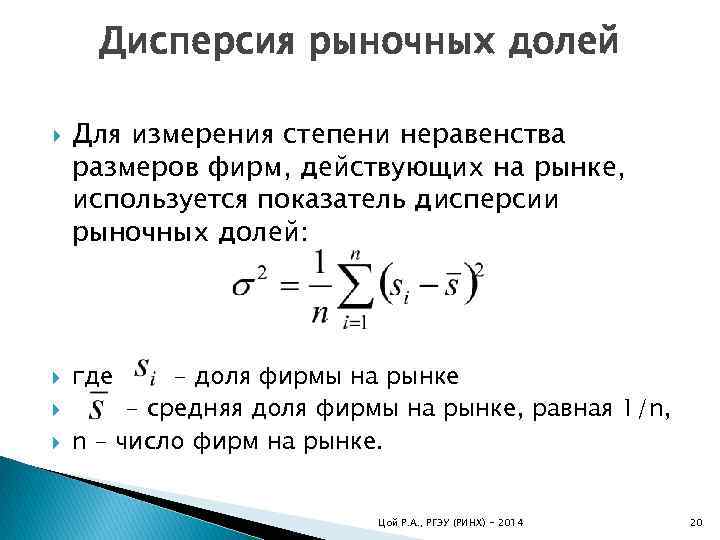 Дисперсия рыночных долей

Для измерения степени неравенства размеров фирм, действующих на рынке, используется показатель дисперсии рыночных долей:

$\sigma^2 = \frac{1}{n}\sum_{i=1}^{n}(s_i - \bar{s})^2$

где $s_i$ – доля фирмы на рынке

$\bar{s}$ – средняя доля фирмы на рынке, равная 1/n,

n – число фирм на рынке.

Цой Р.А., РГЭУ (РИНХ) – 2014

20